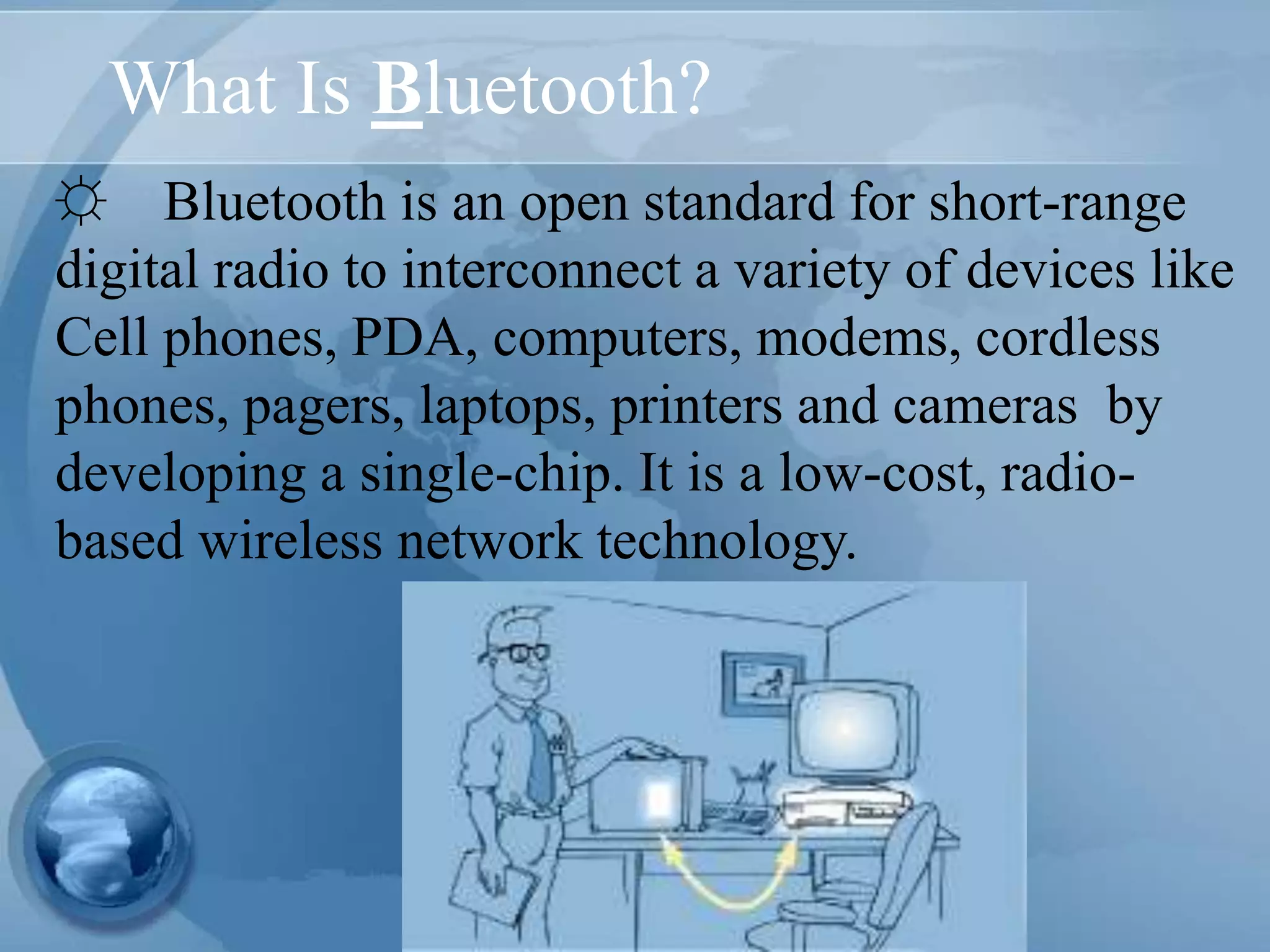 What Is Bluetooth?

☼ Bluetooth is an open standard for short-range digital radio to interconnect a variety of devices like Cell phones, PDA, computers, modems, cordless phones, pagers, laptops, printers and cameras by developing a single-chip. It is a low-cost, radio-based wireless network technology.